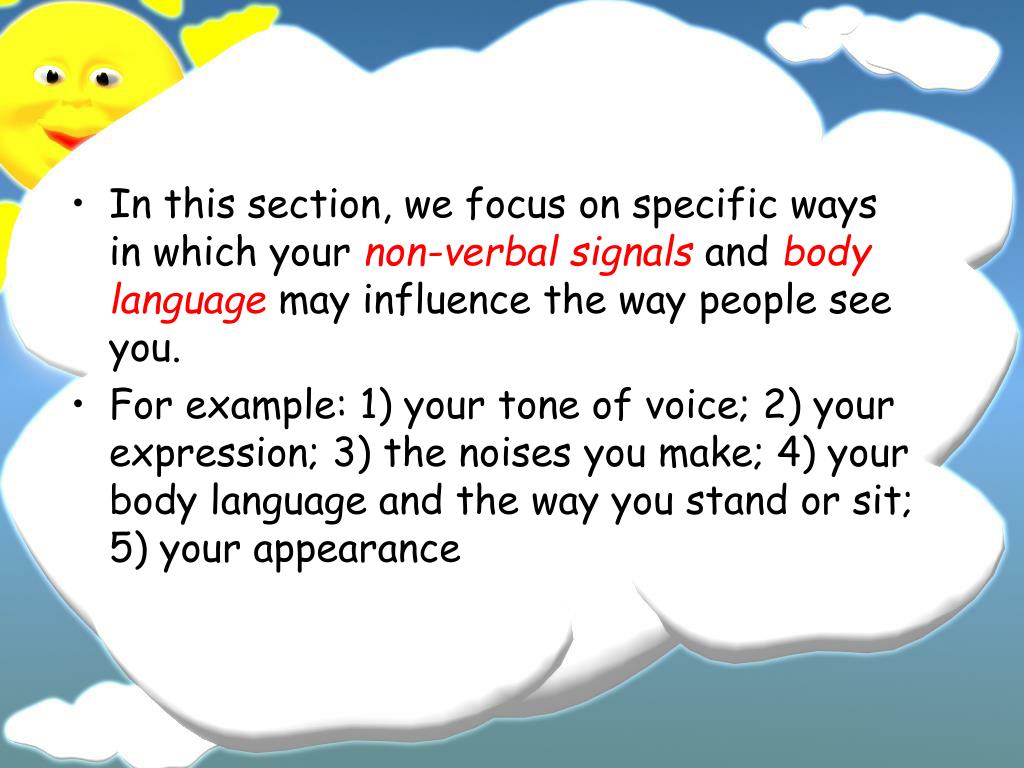 • In this section, we focus on specific ways in which your non-verbal signals and body language may influence the way people see you.
• For example: 1) your tone of voice; 2) your expression; 3) the noises you make; 4) your body language and the way you stand or sit; 5) your appearance